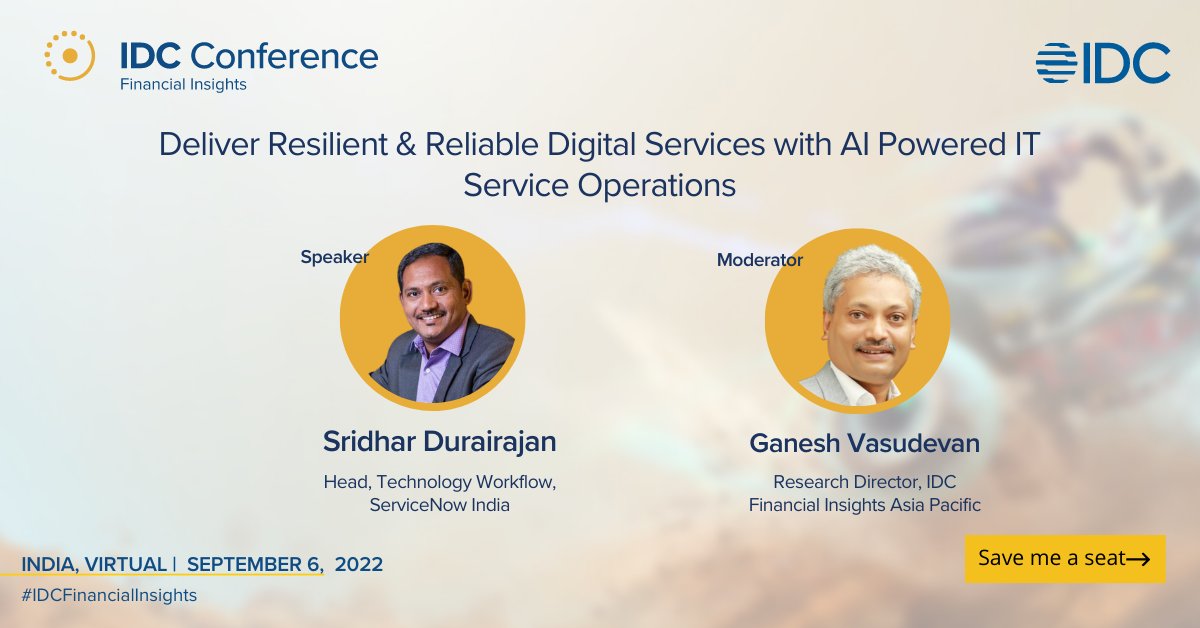 IDC Conference
Financial Insights

IDC

Deliver Resilient & Reliable Digital Services with AI Powered IT Service Operations

Speaker

Sridhar Durairajan

Head, Technology Workflow, ServiceNow India

Moderator

Ganesh Vasudevan

Research Director, IDC Financial Insights Asia Pacific

INDIA, VIRTUAL | SEPTEMBER 6, 2022

#IDCFinancialInsights

Save me a seat→